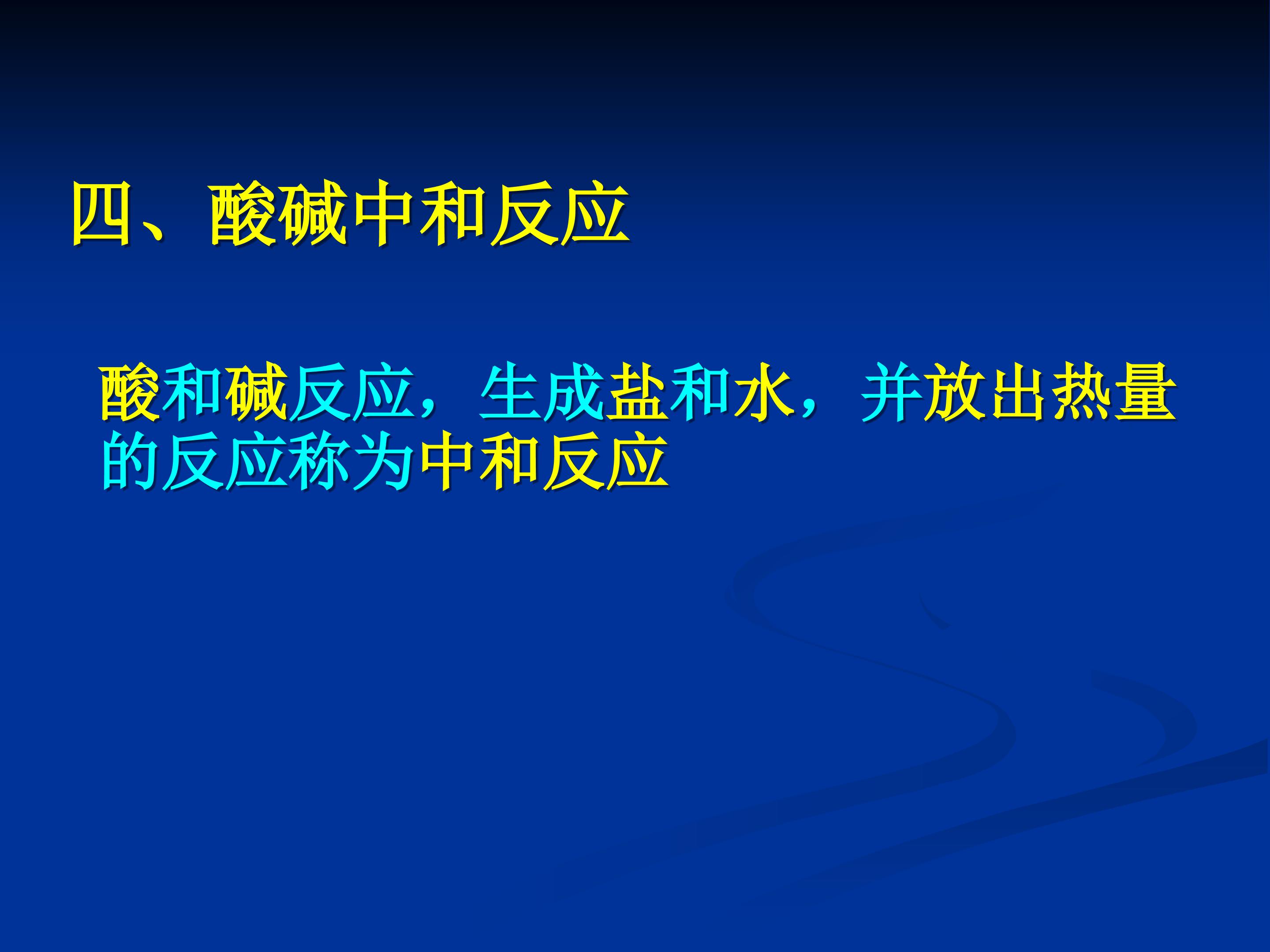 四、酸碱中和反应

酸和碱反应，生成盐和水，并放出热量的反应称为中和反应